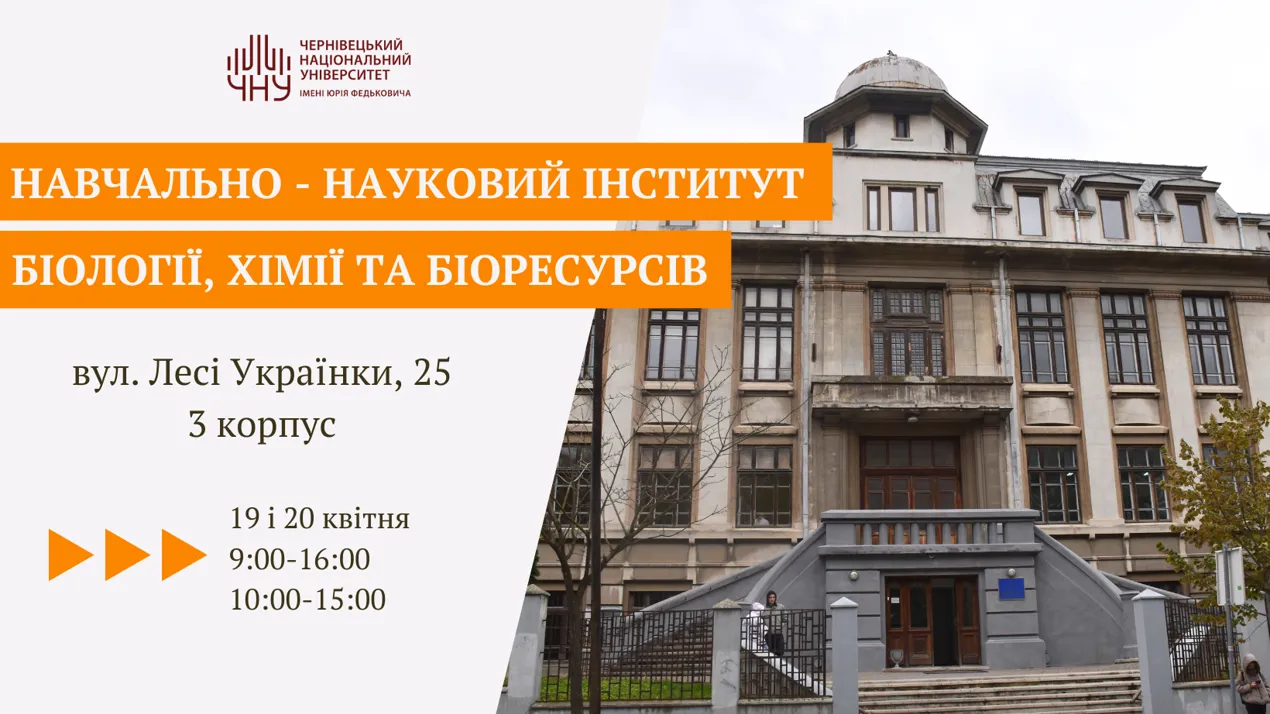 ЧНУ
ЧЕРНІВЕЦЬКИЙ НАЦІОНАЛЬНИЙ УНІВЕРСИТЕТ
ІМЕНІ ЮРІЯ ФЕДЬКОВИЧА

НАВЧАЛЬНО - НАУКОВИЙ ІНСТИТУТ

БІОЛОГІЇ, ХІМІЇ ТА БІОРЕСУРСІВ

вул. Лесі Українки, 25
3 корпус

19 і 20 квітня
9:00-16:00
10:00-15:00